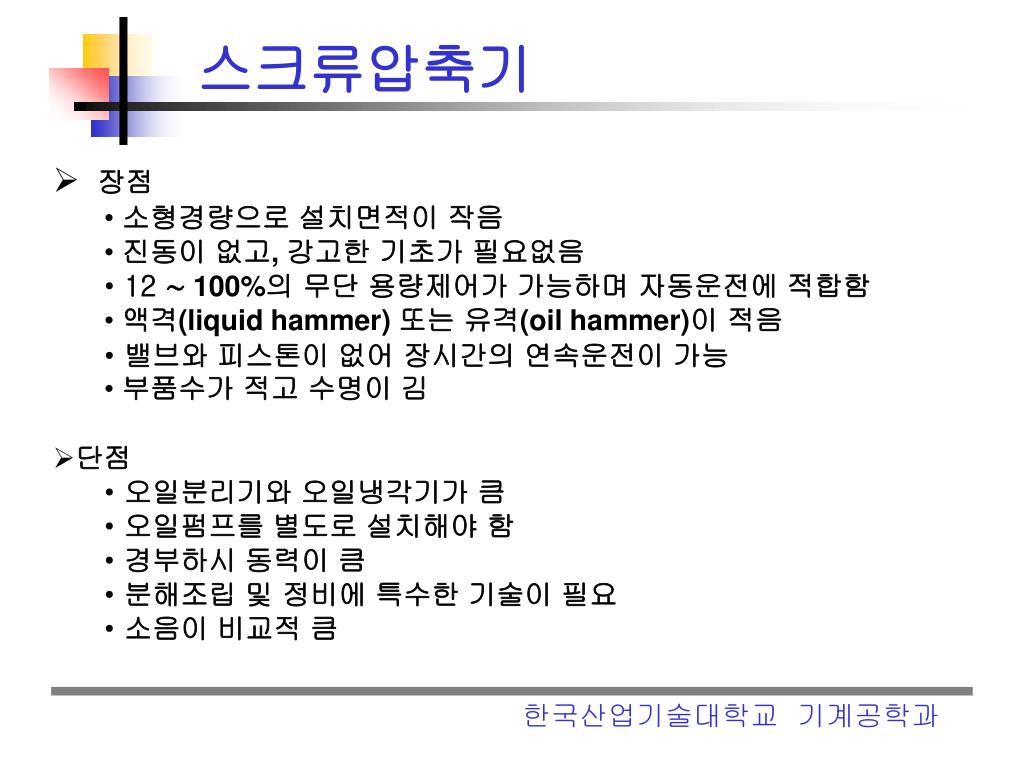 스크류압축기

➢ 장점

• 소형경량으로 설치면적이 작음
• 진동이 없고, 강고한 기초가 필요없음
• 12 ~ 100%의 무단 용량제어가 가능하며 자동운전에 적합함
• 액격(liquid hammer) 또는 유격(oil hammer)이 적음
• 밸브와 피스톤이 없어 장시간의 연속운전이 가능
• 부품수가 적고 수명이 김

➢단점

• 오일분리기와 오일냉각기가 큼
• 오일펌프를 별도로 설치해야 함
• 경부하시 동력이 큼
• 분해조립 및 정비에 특수한 기술이 필요
• 소음이 비교적 큼

한국산업기술대학교 기계공학과